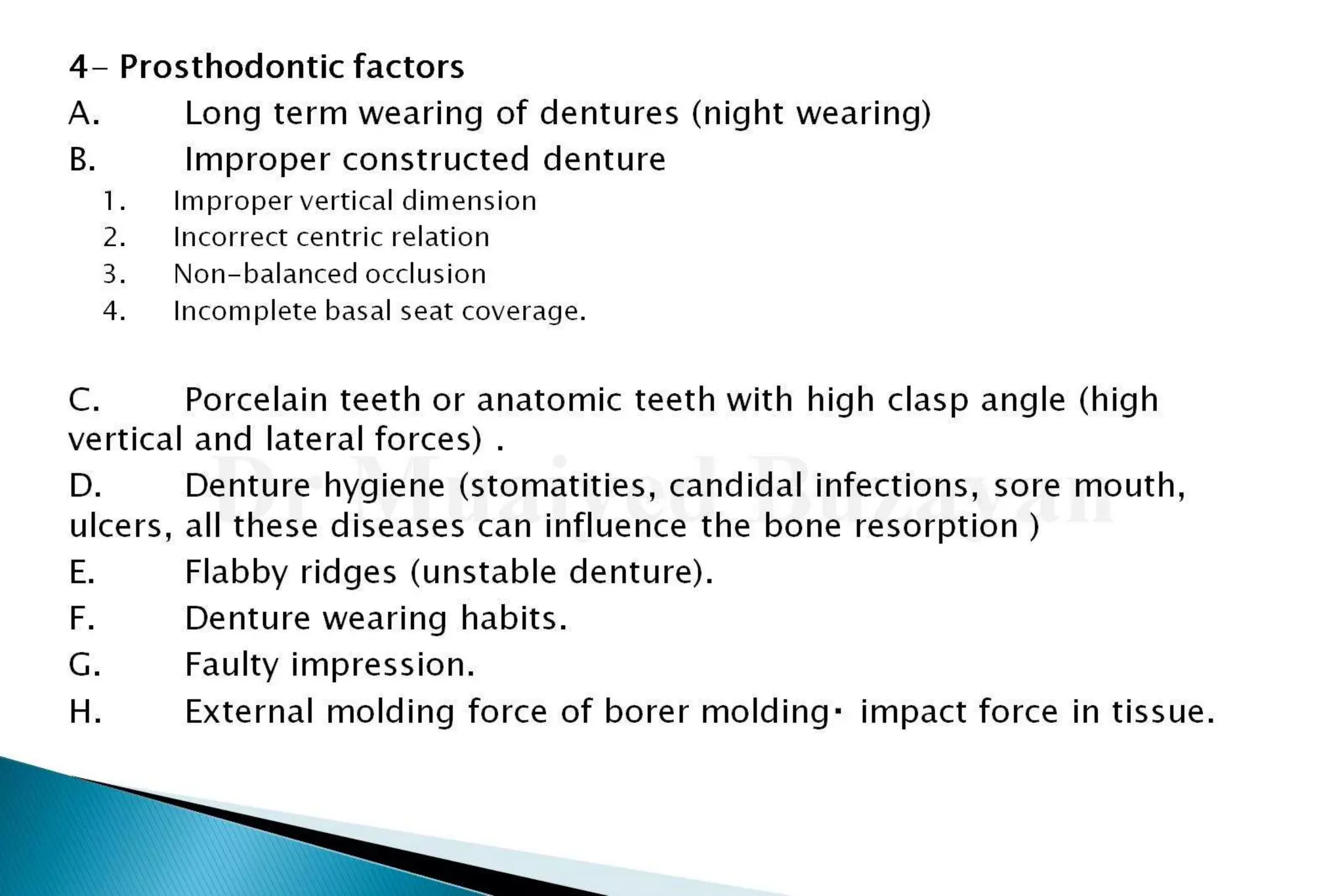 4- Prosthodontic factors
A. Long term wearing of dentures (night wearing)
B. Improper constructed denture
1. Improper vertical dimension
2. Incorrect centric relation
3. Non-balanced occlusion
4. Incomplete basal seat coverage.

C. Porcelain teeth or anatomic teeth with high clasp angle (high vertical and lateral forces) .
D. Denture hygiene (stomatities, candidal infections, sore mouth, ulcers, all these diseases can influence the bone resorption )
E. Flabby ridges (unstable denture).
F. Denture wearing habits.
G. Faulty impression.
H. External molding force of borer molding· impact force in tissue.

Dr Muaiyed Buzayan